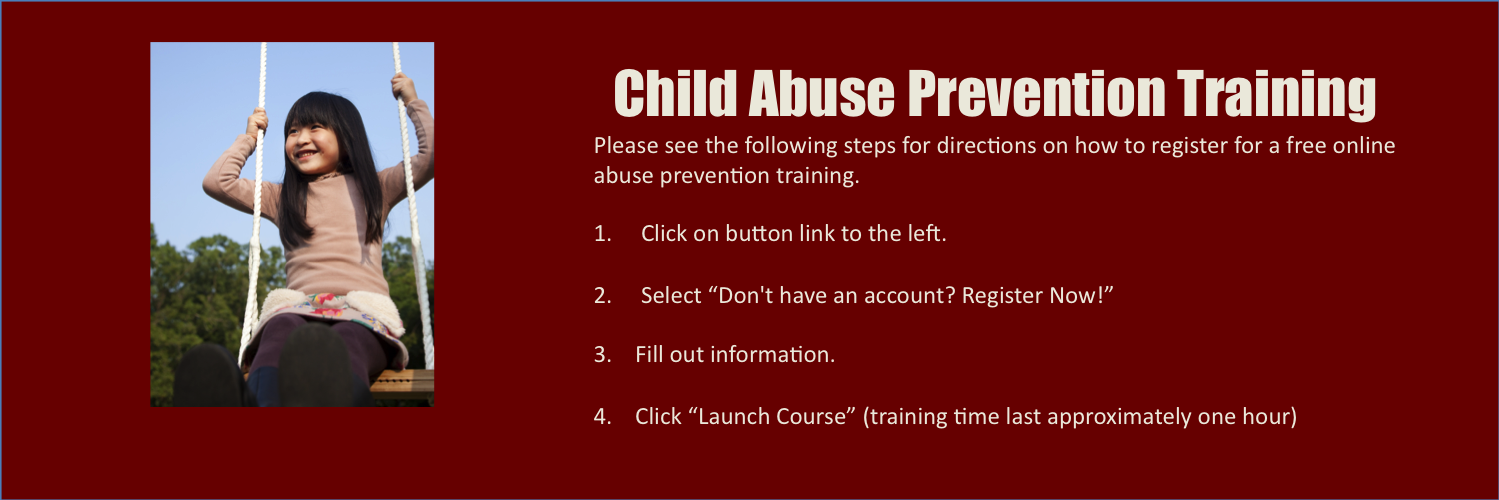 Child Abuse Prevention Training

Please see the following steps for directions on how to register for a free online abuse prevention training.

1. Click on button link to the left.

2. Select “Don't have an account? Register Now!”

3. Fill out information.

4. Click “Launch Course” (training time last approximately one hour)